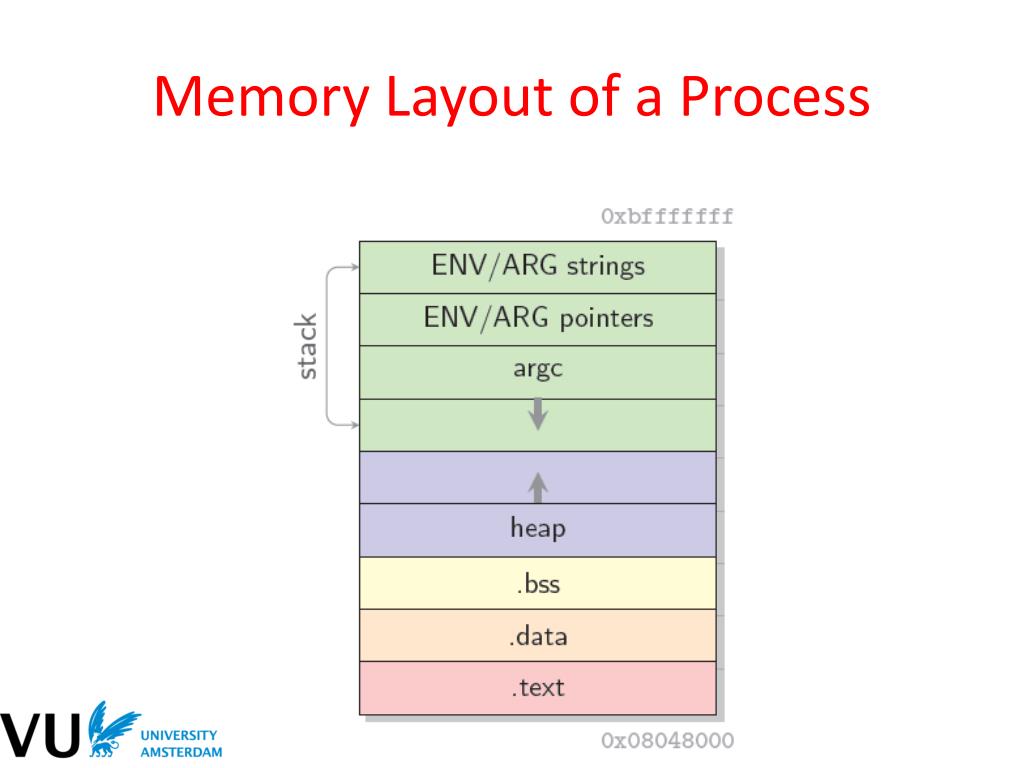 Memory Layout of a Process

0xbfffffff

stack

ENV/ARG strings

ENV/ARG pointers

argc

heap

.bss

.data

.text

0x08048000

VU UNIVERSITY AMSTERDAM